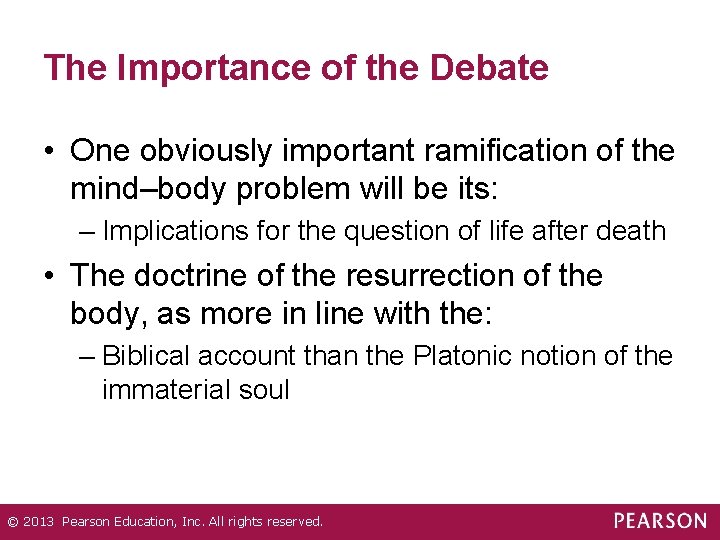 The Importance of the Debate

• One obviously important ramification of the mind–body problem will be its:
 – Implications for the question of life after death
• The doctrine of the resurrection of the body, as more in line with the:
 – Biblical account than the Platonic notion of the immaterial soul

© 2013 Pearson Education, Inc. All rights reserved.

PEARSON